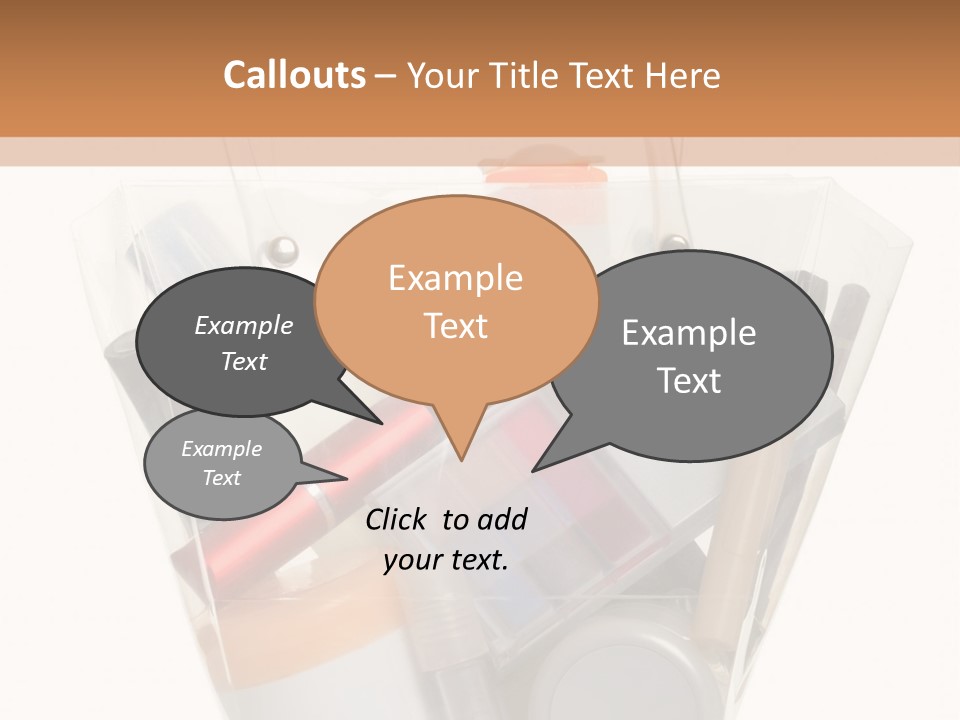 Callouts – Your Title Text Here

Example Text

Example Text

Example Text

Example Text

Click  to add your text.